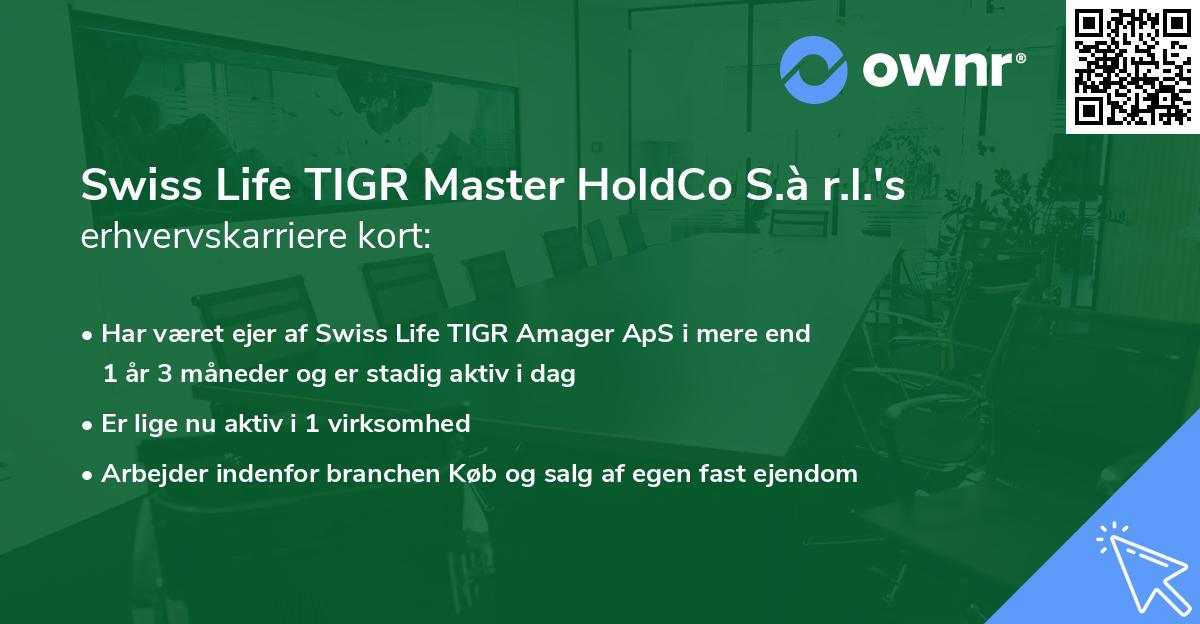 ownr®

Swiss Life TIGR Master HoldCo S.à r.l.'s erhvervskarriere kort:

• Har været ejer af Swiss Life TIGR Amager ApS i mere end 1 år 3 måneder og er stadig aktiv i dag

• Er lige nu aktiv i 1 virksomhed

• Arbejder indenfor branchen Køb og salg af egen fast ejendom